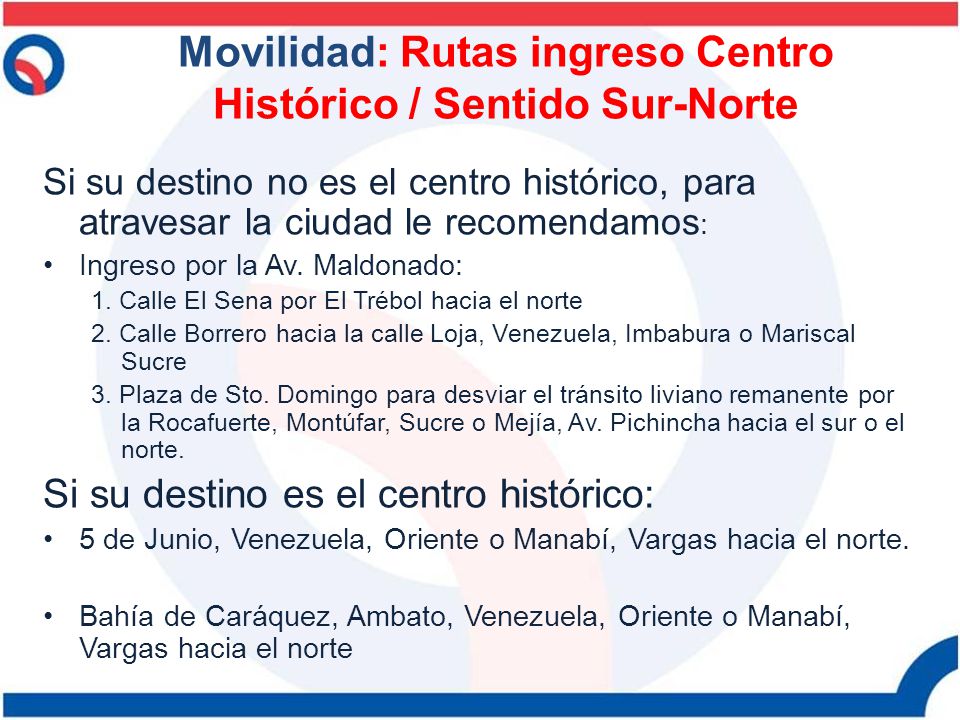 Movilidad: Rutas ingreso Centro Histórico / Sentido Sur-Norte

Si su destino no es el centro histórico, para atravesar la ciudad le recomendamos:

• Ingreso por la Av. Maldonado:
1. Calle El Sena por El Trébol hacia el norte
2. Calle Borrero hacia la calle Loja, Venezuela, Imbabura o Mariscal Sucre
3. Plaza de Sto. Domingo para desviar el tránsito liviano remanente por la Rocafuerte, Montúfar, Sucre o Mejía, Av. Pichincha hacia el sur o el norte.

Si su destino es el centro histórico:

• 5 de Junio, Venezuela, Oriente o Manabí, Vargas hacia el norte.

• Bahía de Caráquez, Ambato, Venezuela, Oriente o Manabí, Vargas hacia el norte